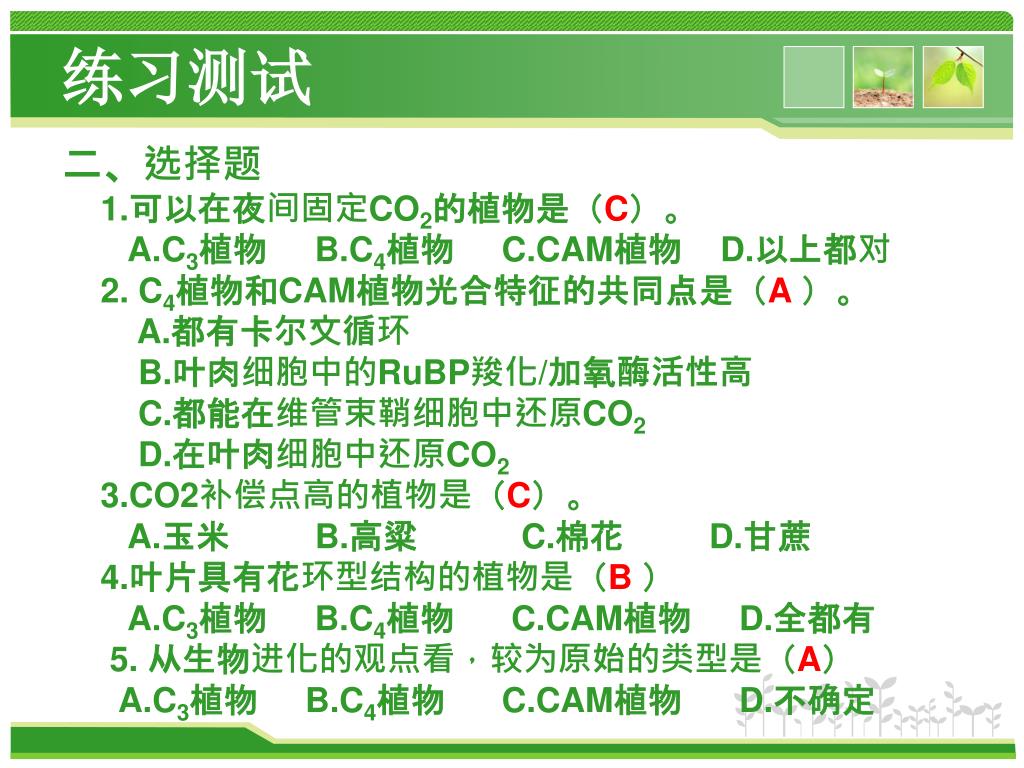 练习测试

二、选择题

1.可以在夜间固定$CO_2$的植物是（C）。

A.$C_3$植物　B.$C_4$植物　C.CAM植物　D.以上都对

2. $C_4$植物和CAM植物光合特征的共同点是（A ）。

A.都有卡尔文循环

B.叶肉细胞中的RuBP羧化/加氧酶活性高

C.都能在维管束鞘细胞中还原$CO_2$

D.在叶肉细胞中还原$CO_2$

3.CO2补偿点高的植物是（C）。

A.玉米　B.高粱　C.棉花　D.甘蔗

4.叶片具有花环型结构的植物是（B ）

A.$C_3$植物　B.$C_4$植物　C.CAM植物　D.全都有

5. 从生物进化的观点看，较为原始的类型是（A）

A.$C_3$植物　B.$C_4$植物　C.CAM植物　D.不确定